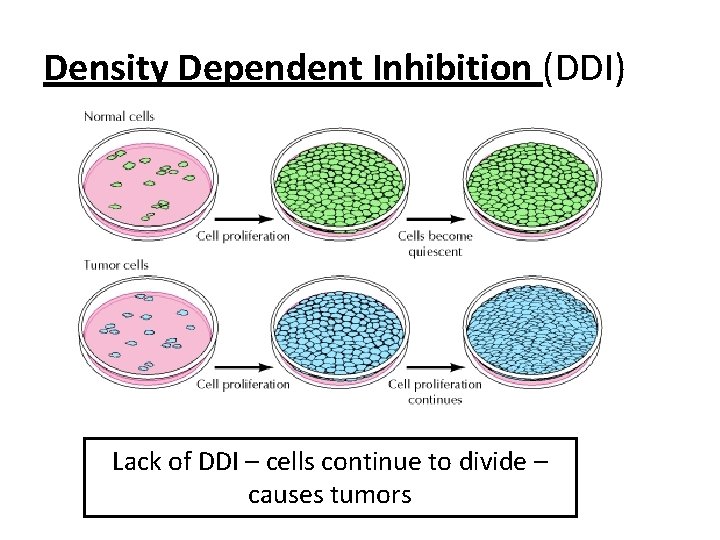 Density Dependent Inhibition (DDI)

Normal cells

Cell proliferation

Cells become quiescent

Tumor cells

Cell proliferation

Cell proliferation continues

Lack of DDI – cells continue to divide – causes tumors